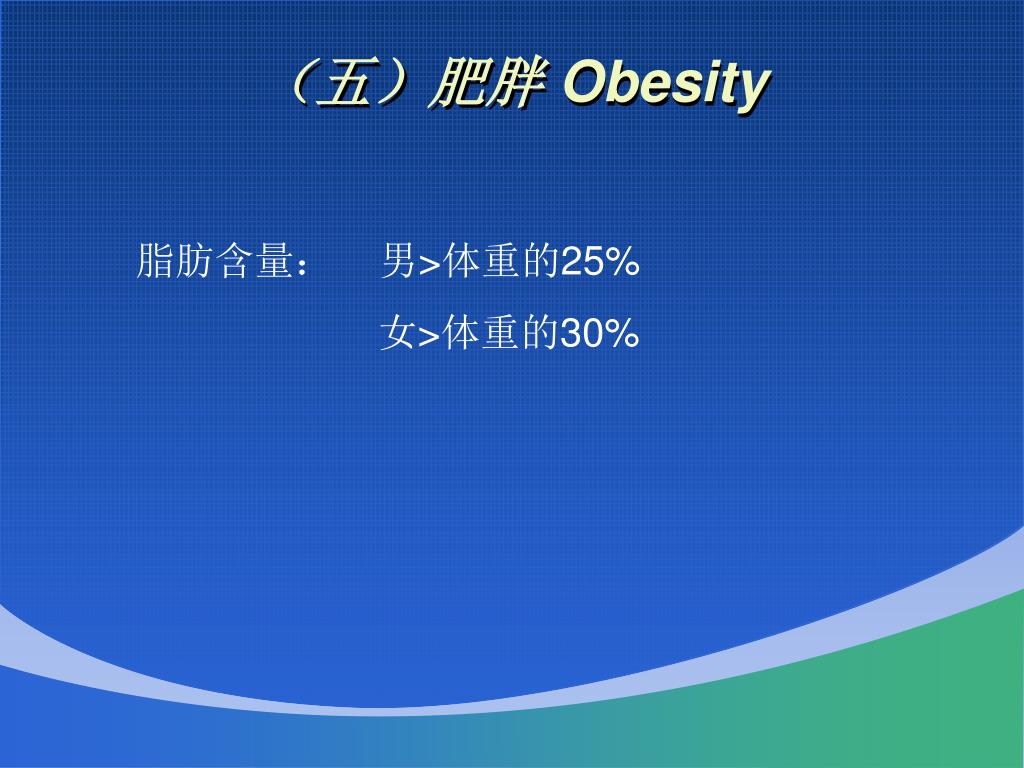 （五）肥胖 Obesity

脂肪含量：　男>体重的25%

女>体重的30%